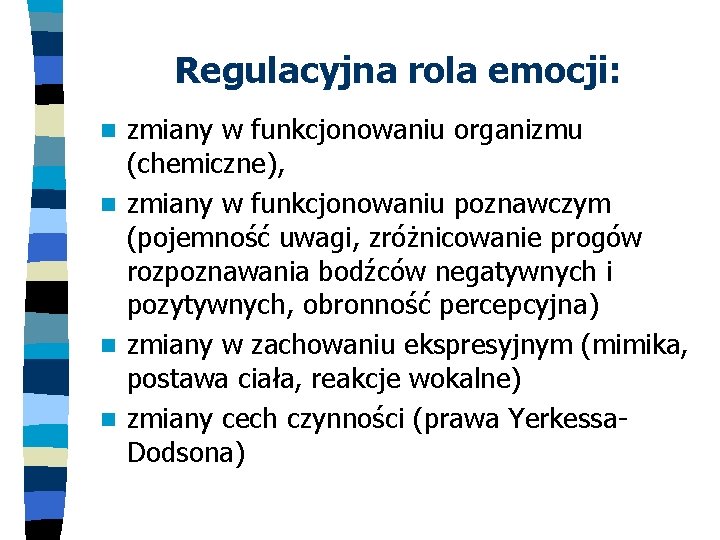 Regulacyjna rola emocji:

- zmiany w funkcjonowaniu organizmu (chemiczne),
- zmiany w funkcjonowaniu poznawczym (pojemność uwagi, zróżnicowanie progów rozpoznawania bodźców negatywnych i pozytywnych, obronność percepcyjna)
- zmiany w zachowaniu ekspresyjnym (mimika, postawa ciała, reakcje wokalne)
- zmiany cech czynności (prawa Yerkessa-Dodsona)